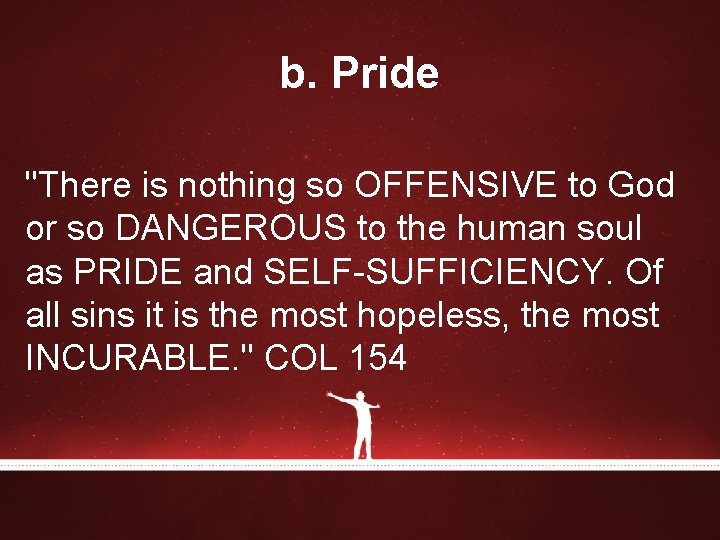 b. Pride

"There is nothing so OFFENSIVE to God or so DANGEROUS to the human soul as PRIDE and SELF-SUFFICIENCY. Of all sins it is the most hopeless, the most INCURABLE." COL 154